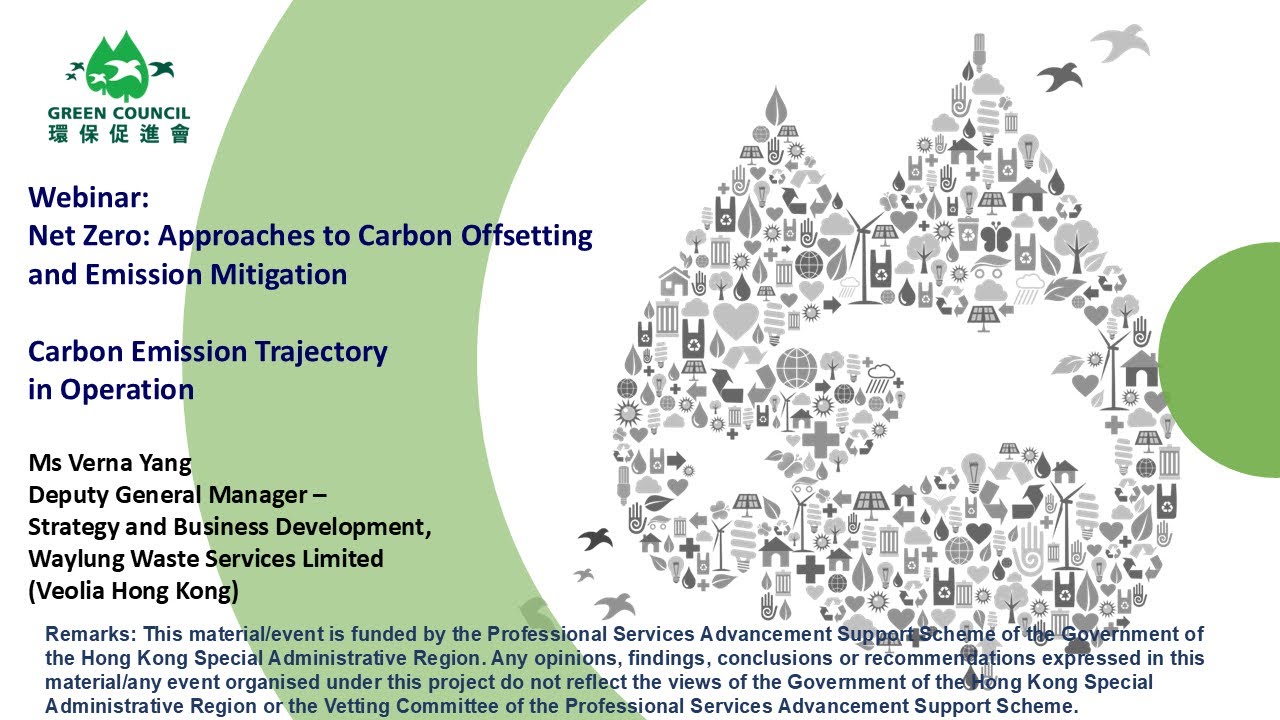 GREEN COUNCIL
環保促進會

Webinar:
Net Zero: Approaches to Carbon Offsetting and Emission Mitigation

Carbon Emission Trajectory in Operation

Ms Verna Yang
Deputy General Manager –
Strategy and Business Development,
Waylung Waste Services Limited
(Veolia Hong Kong)

Remarks: This material/event is funded by the Professional Services Advancement Support Scheme of the Government of the Hong Kong Special Administrative Region. Any opinions, findings, conclusions or recommendations expressed in this material/any event organised under this project do not reflect the views of the Government of the Hong Kong Special Administrative Region or the Vetting Committee of the Professional Services Advancement Support Scheme.